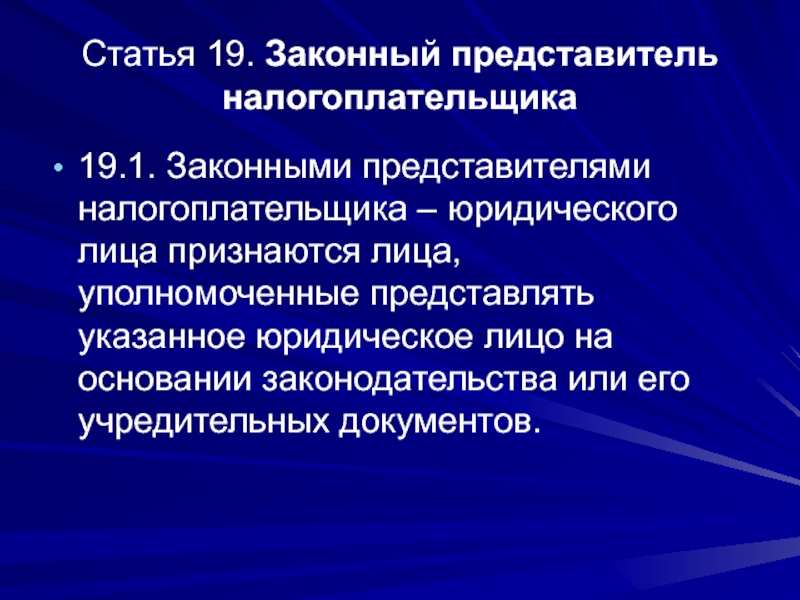 Статья 19. Законный представитель налогоплательщика

• 19.1. Законными представителями налогоплательщика – юридического лица признаются лица, уполномоченные представлять указанное юридическое лицо на основании законодательства или его учредительных документов.